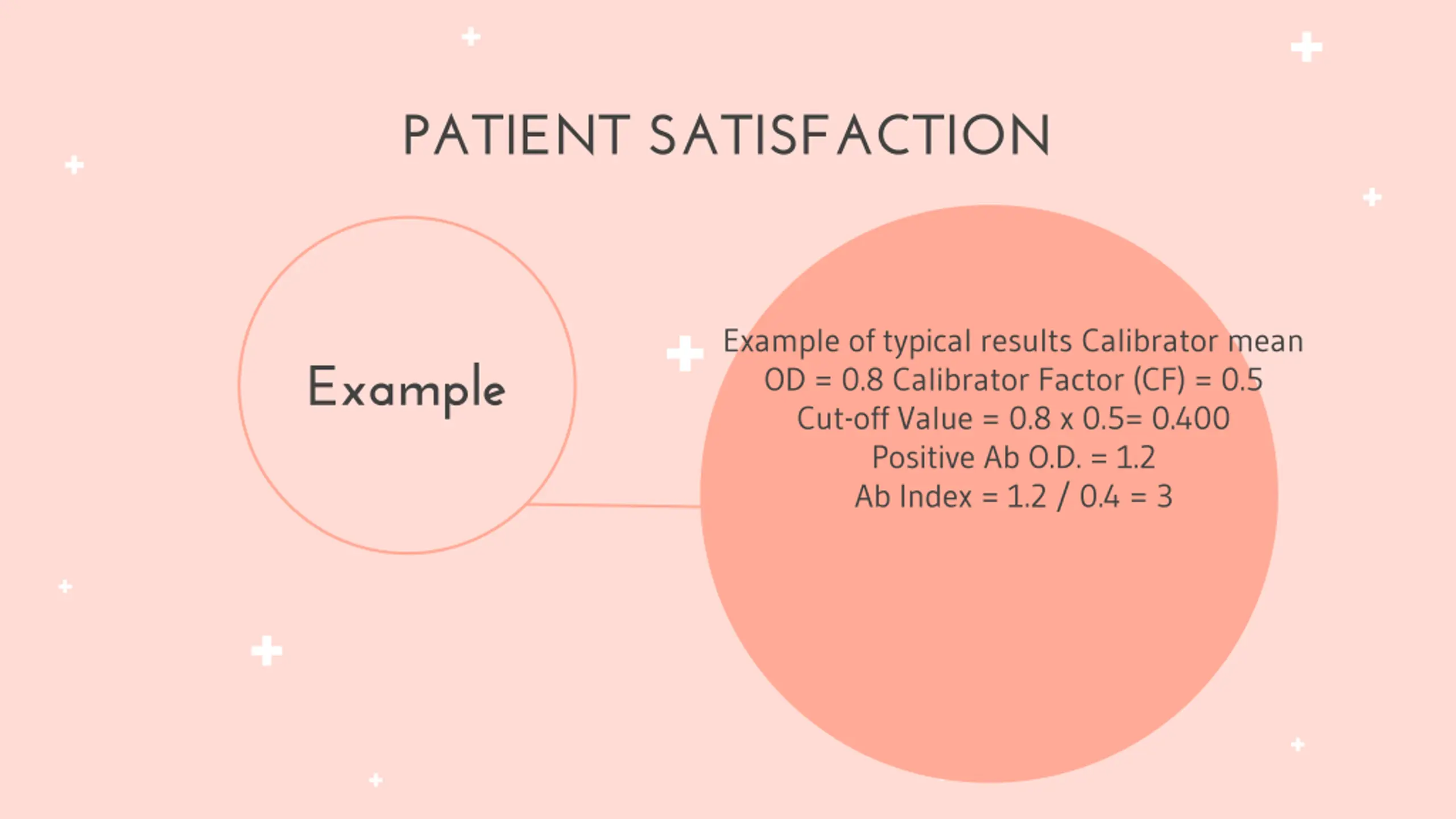 PATIENT SATISFACTION

Example

Example of typical results Calibrator mean OD = 0.8 Calibrator Factor (CF) = 0.5
Cut-off Value = 0.8 x 0.5= 0.400
Positive Ab O.D. = 1.2
Ab Index = 1.2 / 0.4 = 3